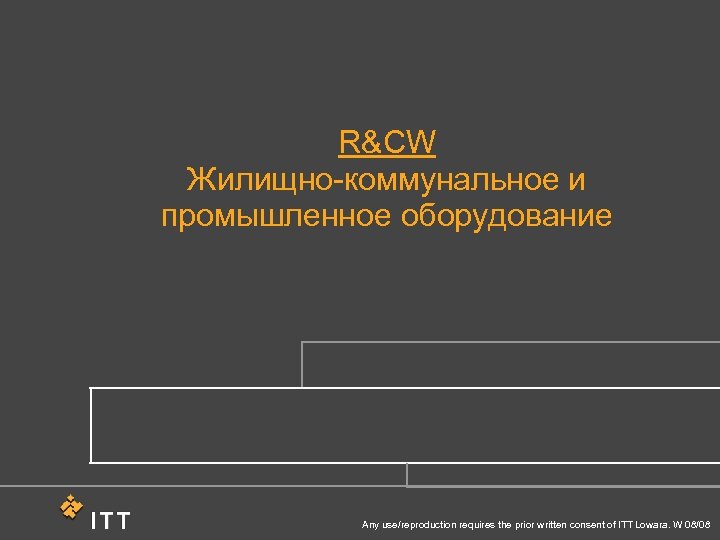 R&CW
Жилищно-коммунальное и промышленное оборудование

ITT

Any use/reproduction requires the prior written consent of ITT Lowara. W 08/08